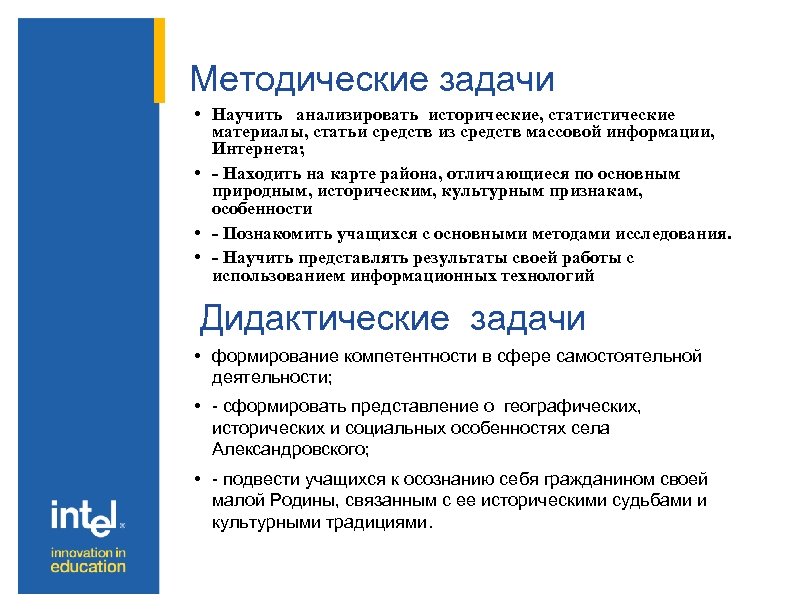 Методические задачи

• Научить анализировать исторические, статистические материалы, статьи средств из средств массовой информации, Интернета;
• - Находить на карте района, отличающиеся по основным природным, историческим, культурным признакам, особенности
• - Познакомить учащихся с основными методами исследования.
• - Научить представлять результаты своей работы с использованием информационных технологий

Дидактические задачи

• формирование компетентности в сфере самостоятельной деятельности;
• - сформировать представление о географических, исторических и социальных особенностях села Александровского;
• - подвести учащихся к осознанию себя гражданином своей малой Родины, связанным с ее историческими судьбами и культурными традициями.

intel
innovation in education